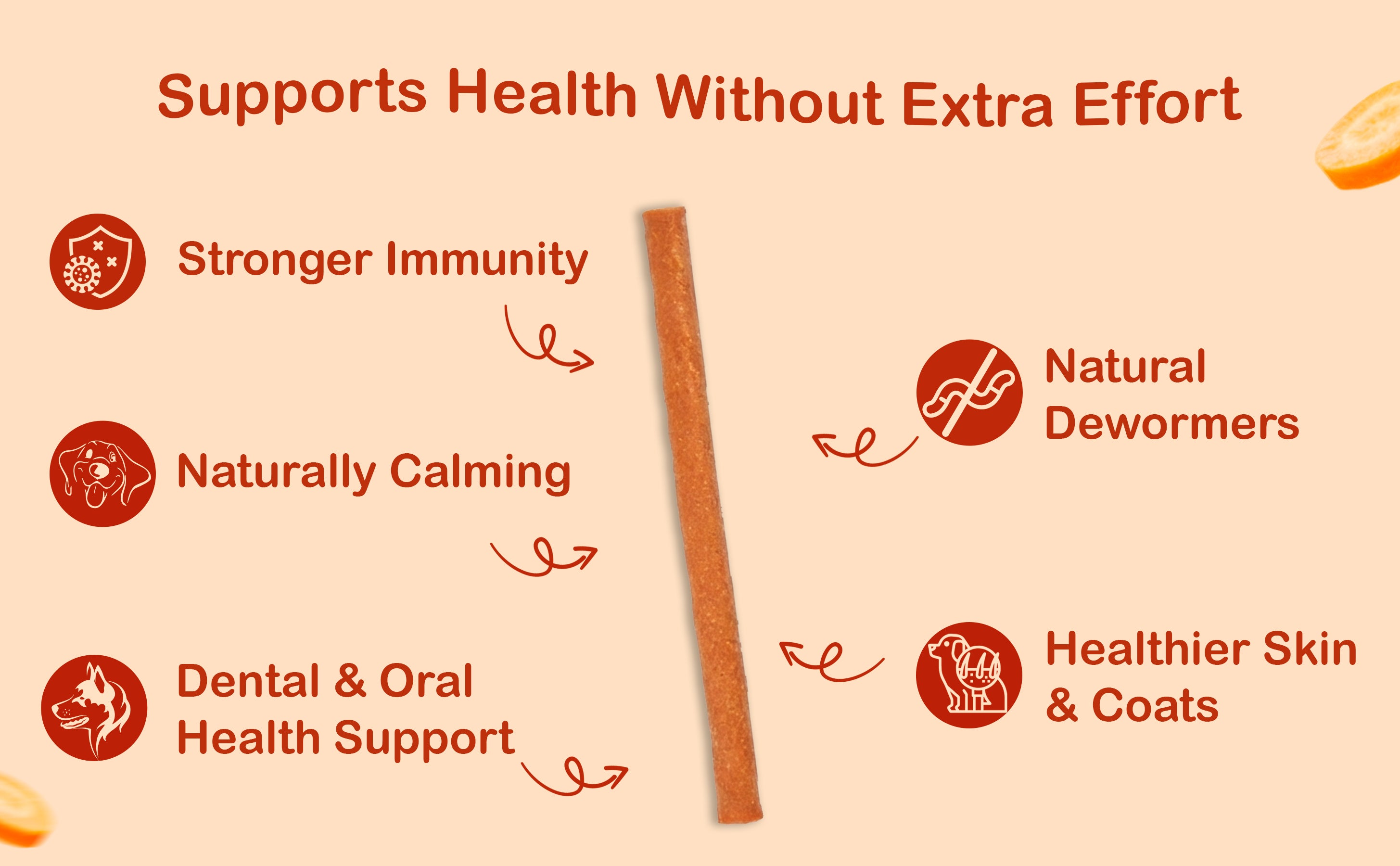 Supports Health Without Extra Effort

Stronger Immunity

Naturally Calming

Dental & Oral Health Support

Natural Dewormers

Healthier Skin & Coats